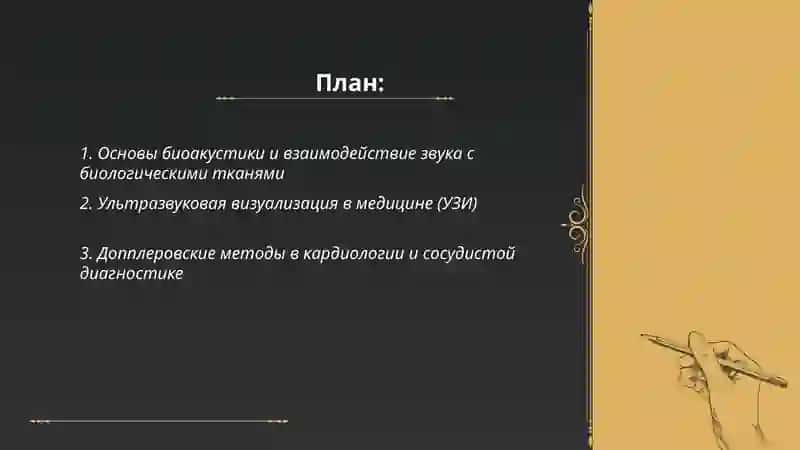 План:

1. Основы биоакустики и взаимодействие звука с биологическими тканями

2. Ультразвуковая визуализация в медицине (УЗИ)

3. Допплеровские методы в кардиологии и сосудистой диагностике